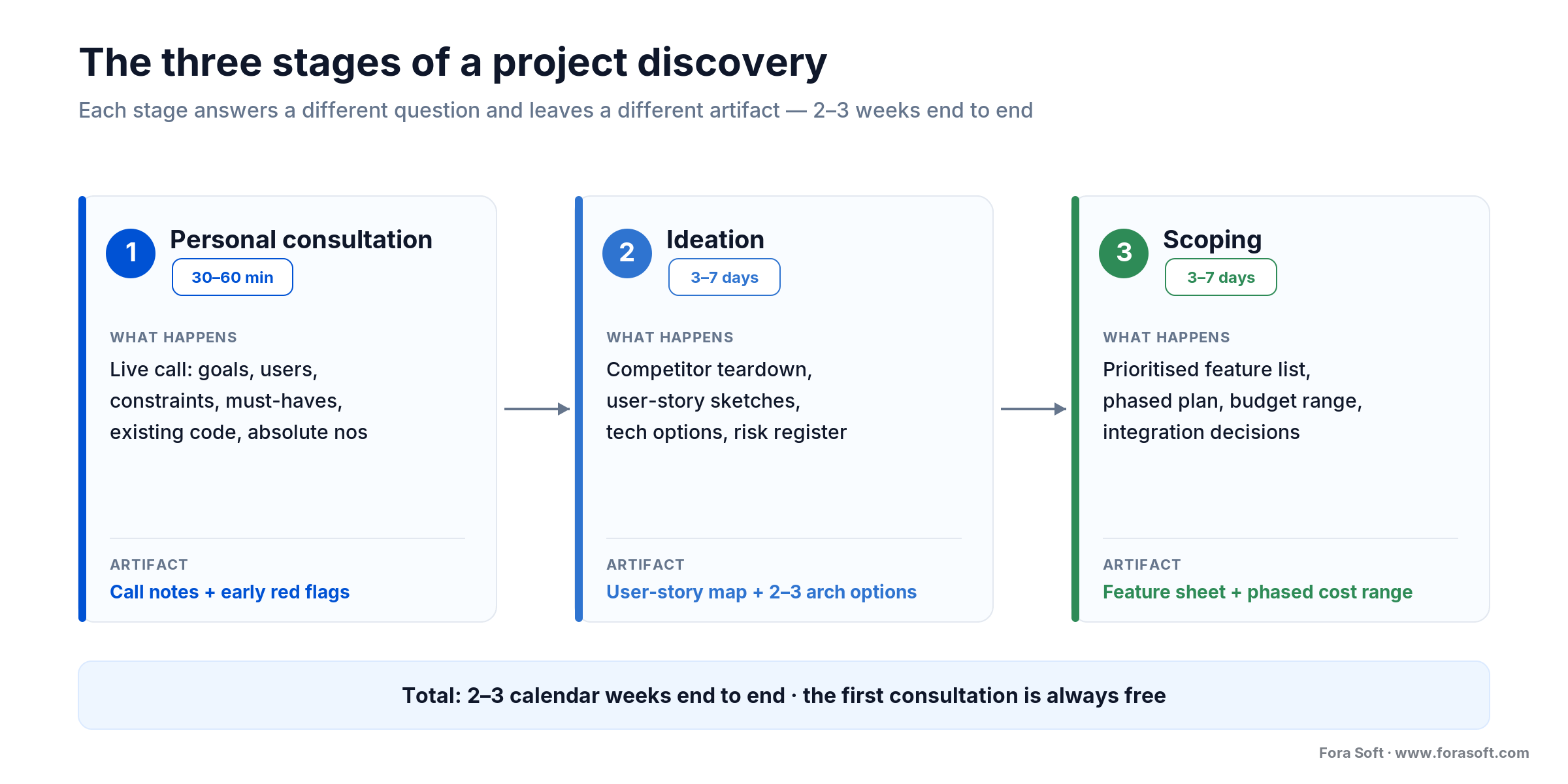 The three stages of a project discovery

Each stage answers a different question and leaves a different artifact — 2–3 weeks end to end

1
Personal consultation
30–60 min

WHAT HAPPENS
Live call: goals, users, constraints, must-haves, existing code, absolute nos

ARTIFACT
Call notes + early red flags

2
Ideation
3–7 days

WHAT HAPPENS
Competitor teardown, user-story sketches, tech options, risk register

ARTIFACT
User-story map + 2–3 arch options

3
Scoping
3–7 days

WHAT HAPPENS
Prioritised feature list, phased plan, budget range, integration decisions

ARTIFACT
Feature sheet + phased cost range

Total: 2–3 calendar weeks end to end · the first consultation is always free

Fora Soft · www.forasoft.com